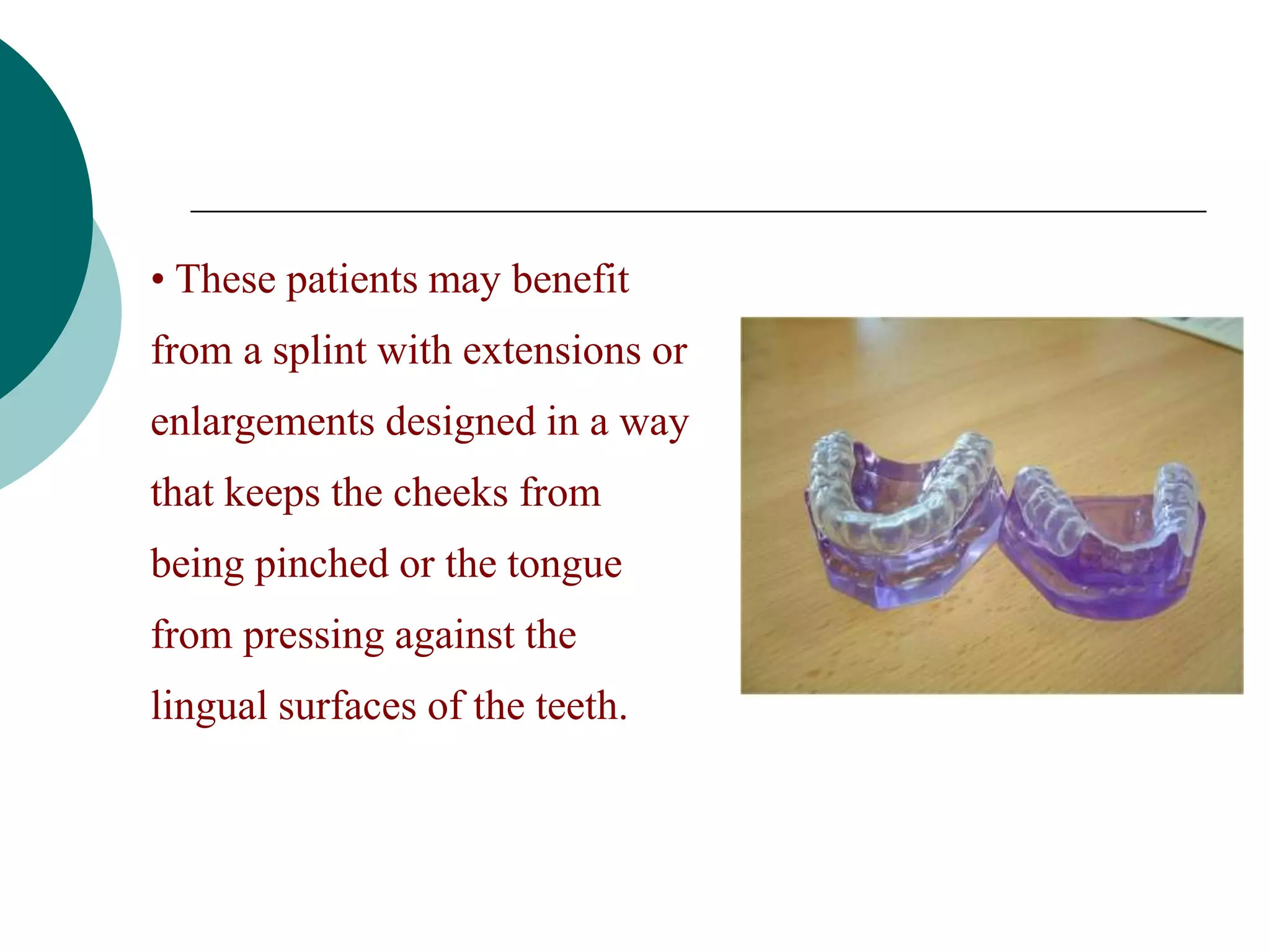 • These patients may benefit from a splint with extensions or enlargements designed in a way that keeps the cheeks from being pinched or the tongue from pressing against the lingual surfaces of the teeth.